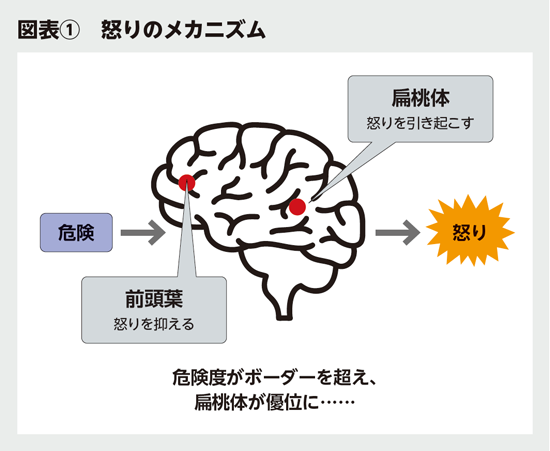 図表①　怒りのメカニズム

扁桃体
怒りを引き起こす

危険

怒り

前頭葉
怒りを抑える

危険度がボーダーを超え、
扁桃体が優位に……